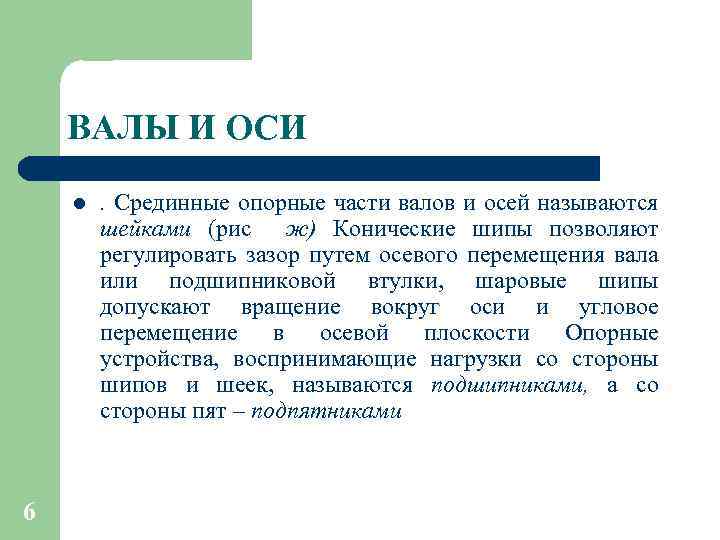 ВАЛЫ И ОСИ

. Срединные опорные части валов и осей называются шейками (рис ж) Конические шипы позволяют регулировать зазор путем осевого перемещения вала или подшипниковой втулки, шаровые шипы допускают вращение вокруг оси и угловое перемещение в осевой плоскости Опорные устройства, воспринимающие нагрузки со стороны шипов и шеек, называются подшипниками, а со стороны пят – подпятниками

6